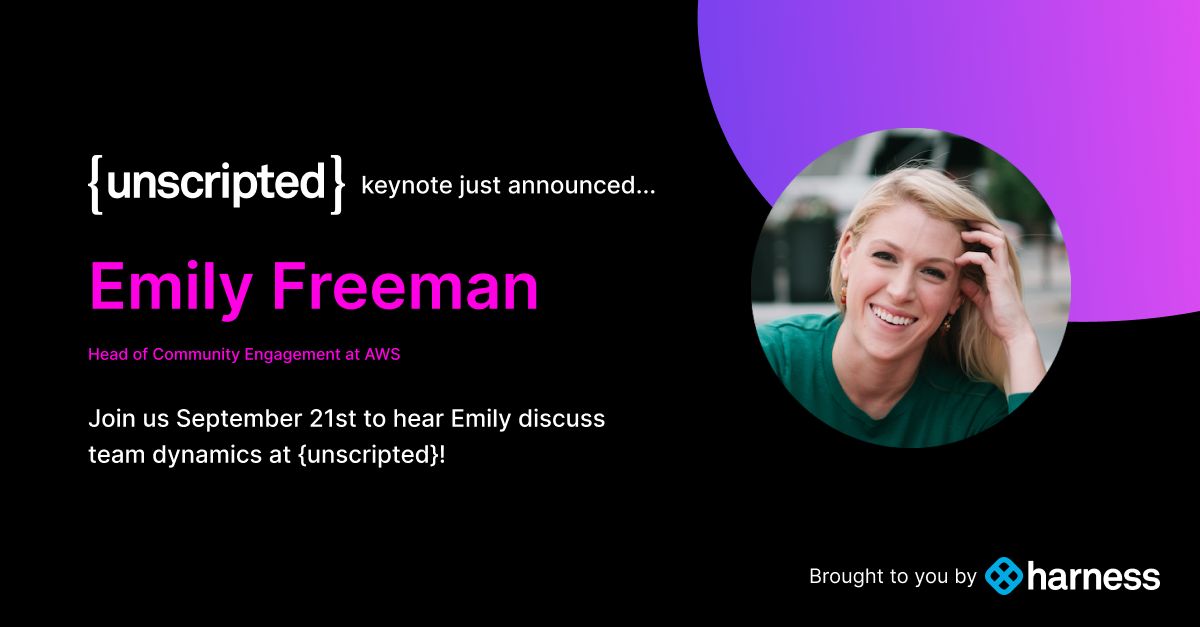 {unscripted} keynote just announced...

Emily Freeman

Head of Community Engagement at AWS

Join us September 21st to hear Emily discuss team dynamics at {unscripted}!

Brought to you by harness